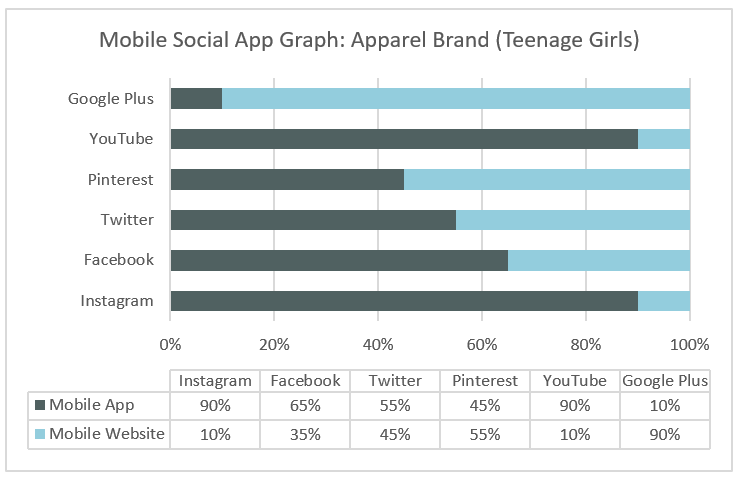 Mobile Social App Graph: Apparel Brand (Teenage Girls)

Google Plus
YouTube
Pinterest
Twitter
Facebook
Instagram

0% 20% 40% 60% 80% 100%

| | Instagram | Facebook | Twitter | Pinterest | YouTube | Google Plus |
|---|---|---|---|---|---|---|
| Mobile App | 90% | 65% | 55% | 45% | 90% | 10% |
| Mobile Website | 10% | 35% | 45% | 55% | 10% | 90% |